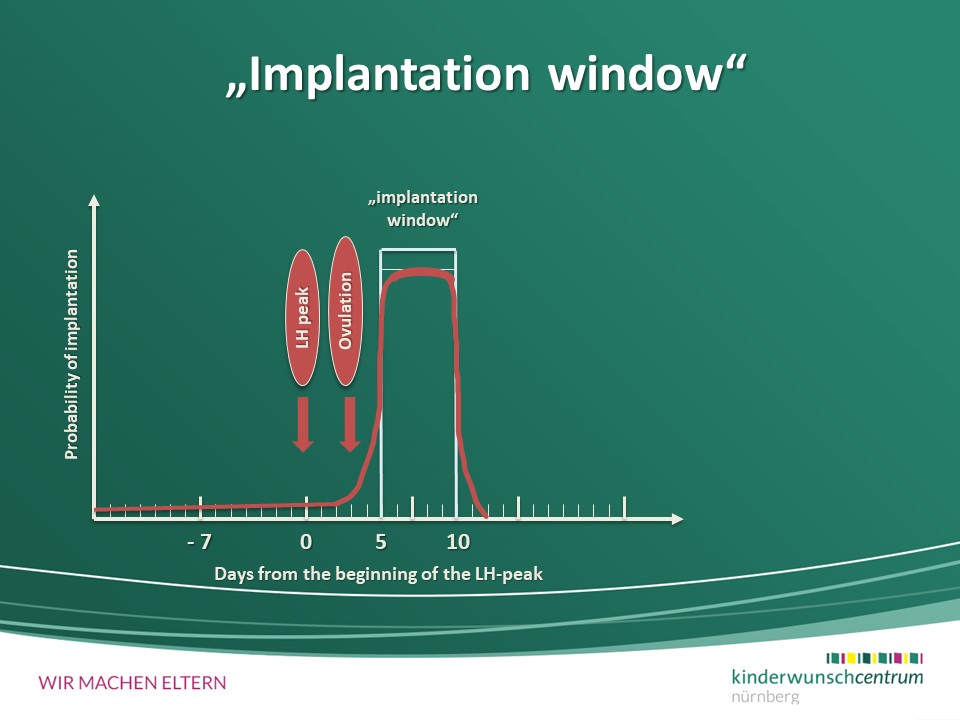 „Implantation window“

„implantation window“

Probability of implantation

LH peak

Ovulation

- 7

0

5

10

Days from the beginning of the LH-peak

WIR MACHEN ELTERN

kinderwunschcentrum
nürnberg